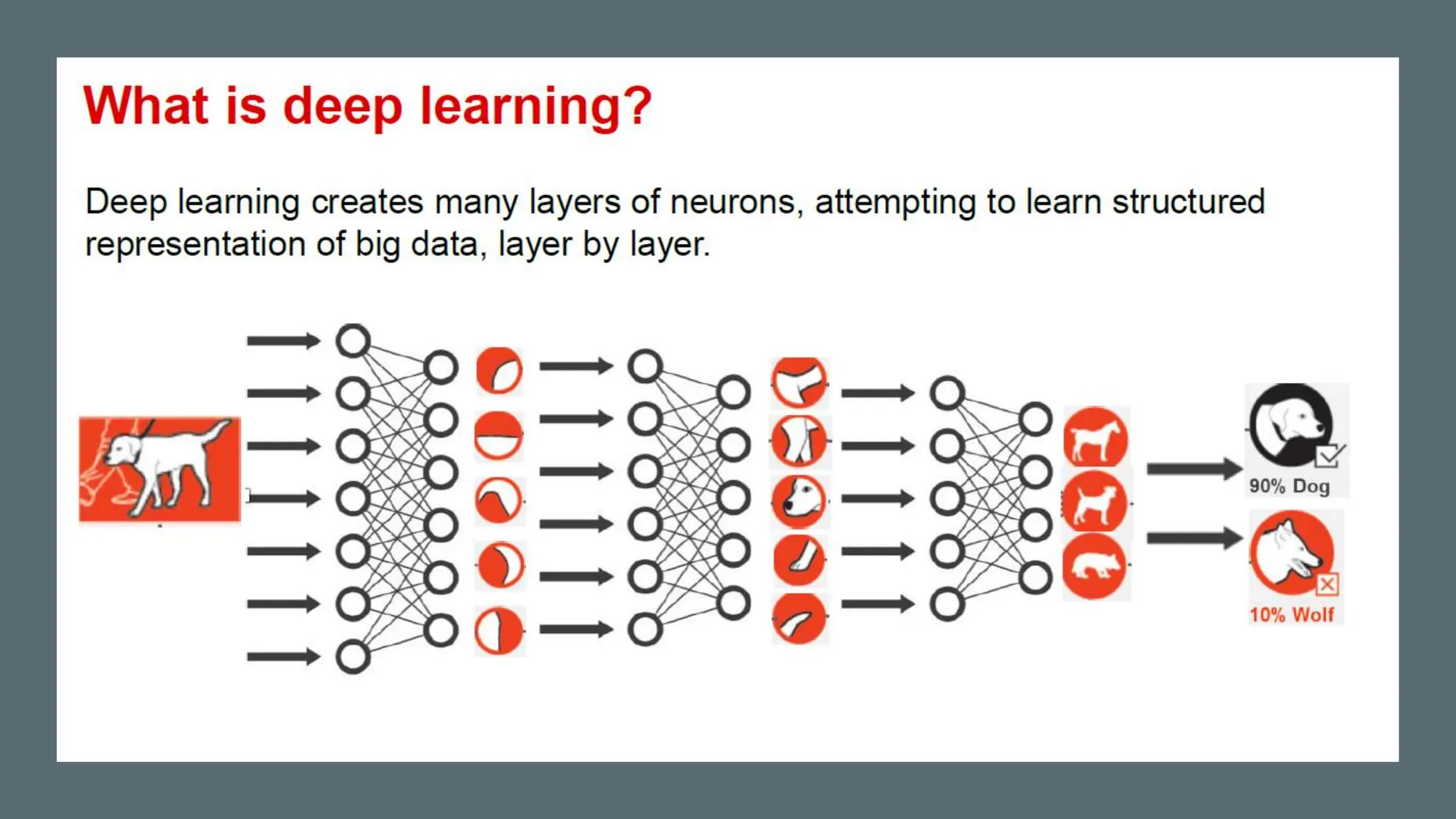 What is deep learning?

Deep learning creates many layers of neurons, attempting to learn structured representation of big data, layer by layer.

90% Dog

10% Wolf